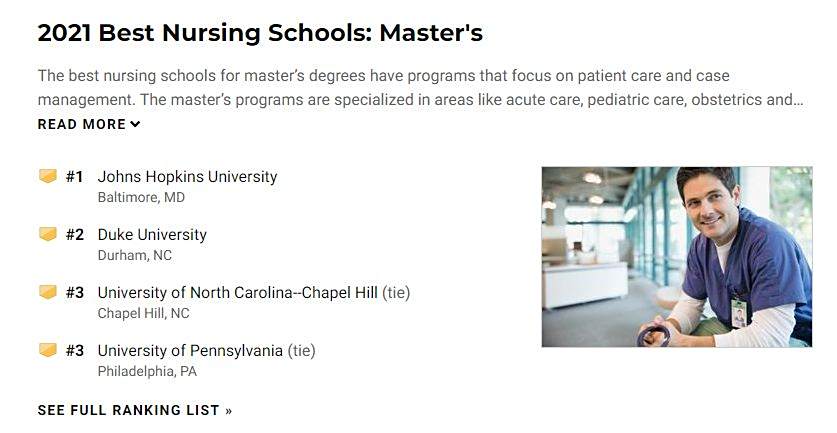 2021 Best Nursing Schools: Master's

The best nursing schools for master's degrees have programs that focus on patient care and case management. The master's programs are specialized in areas like acute care, pediatric care, obstetrics and...

READ MORE

#1 Johns Hopkins University
Baltimore, MD

#2 Duke University
Durham, NC

#3 University of North Carolina--Chapel Hill (tie)
Chapel Hill, NC

#3 University of Pennsylvania (tie)
Philadelphia, PA

SEE FULL RANKING LIST »